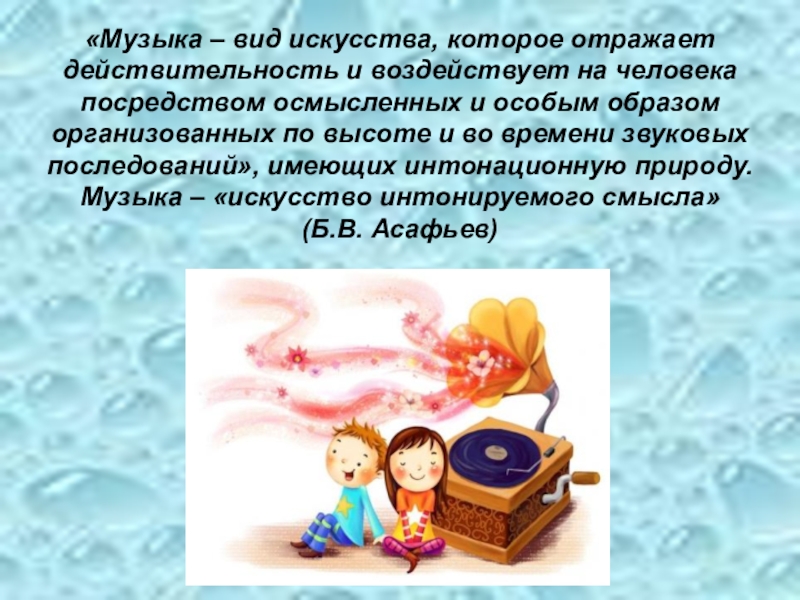 «Музыка – вид искусства, которое отражает действительность и воздействует на человека посредством осмысленных и особым образом организованных по высоте и во времени звуковых последований», имеющих интонационную природу. Музыка – «искусство интонируемого смысла» (Б.В. Асафьев)